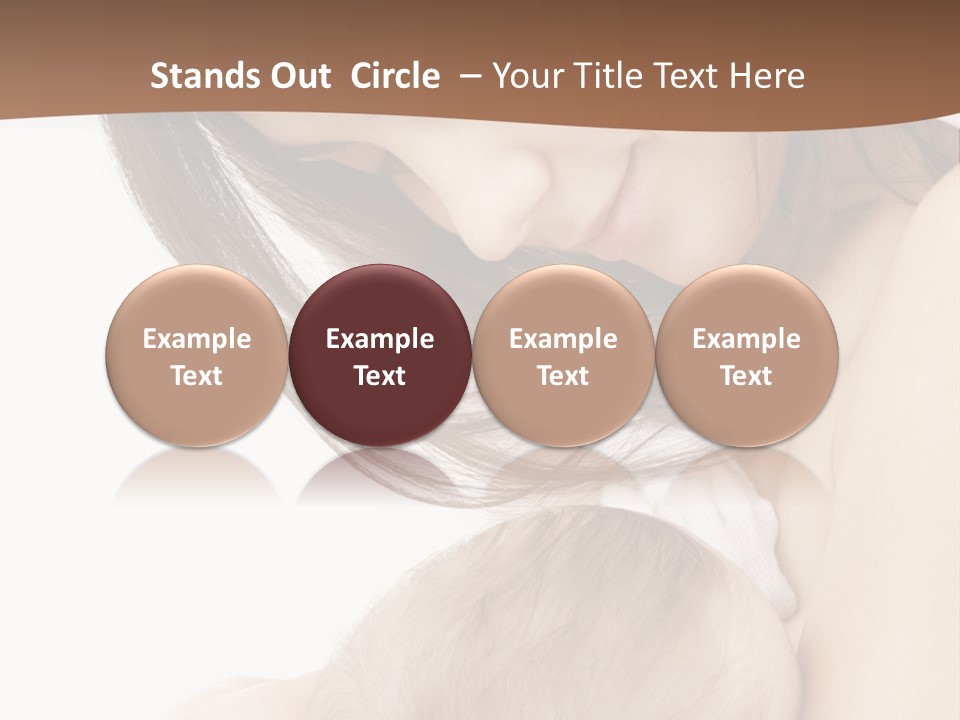 Stands Out Circle – Your Title Text Here

Example Text

Example Text

Example Text

Example Text